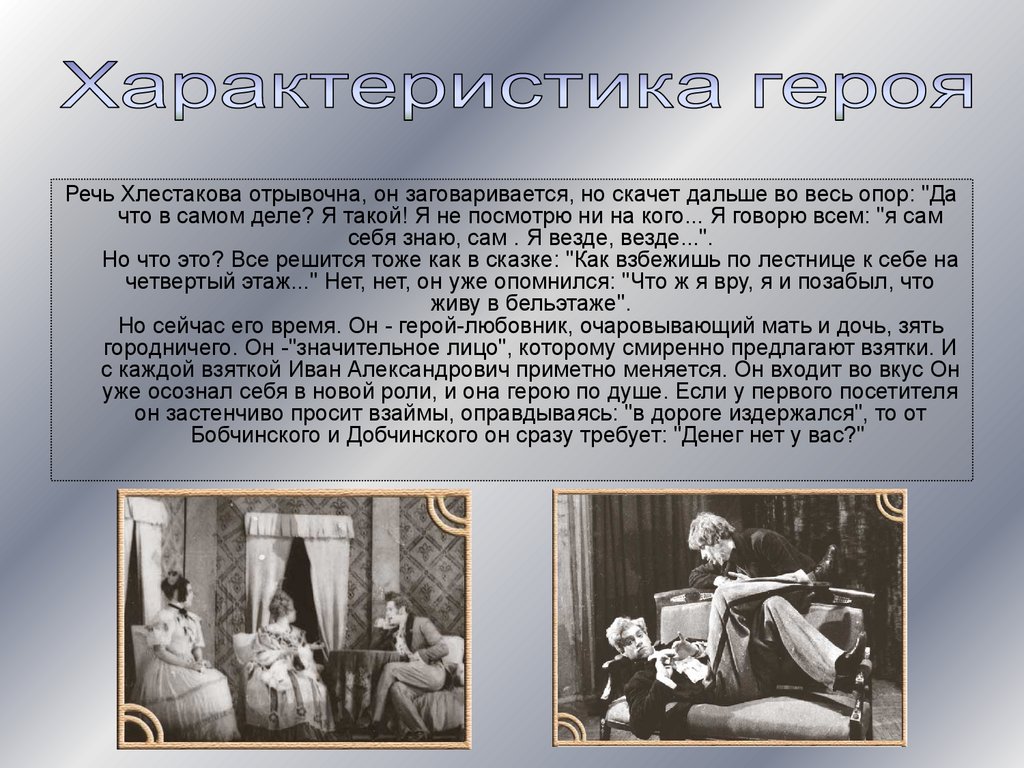 Характеристика героя

Речь Хлестакова отрывочна, он заговаривается, но скачет дальше во весь опор: "Да что в самом деле? Я такой! Я не посмотрю ни на кого... Я говорю всем: "я сам себя знаю, сам . Я везде, везде...".

Но что это? Все решится тоже как в сказке: "Как взбежишь по лестнице к себе на четвертый этаж..." Нет, нет, он уже опомнился: "Что ж я вру, я и позабыл, что живу в бельэтаже".

Но сейчас его время. Он - герой-любовник, очаровывающий мать и дочь, зять городничего. Он -"значительное лицо", которому смиренно предлагают взятки. И с каждой взяткой Иван Александрович приметно меняется. Он входит во вкус Он уже осознал себя в новой роли, и она герою по душе. Если у первого посетителя он застенчиво просит взаймы, оправдываясь: "в дороге издержался", то от Бобчинского и Добчинского он сразу требует: "Денег нет у вас?"